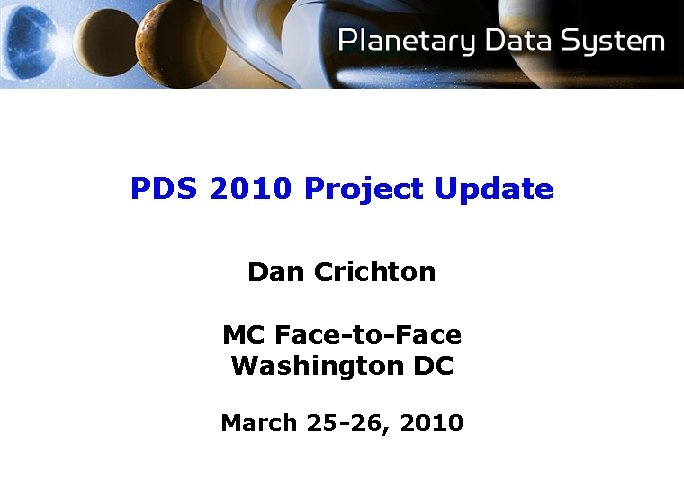 Planetary Data System

PDS 2010 Project Update

Dan Crichton

MC Face-to-Face
Washington DC

March 25-26, 2010